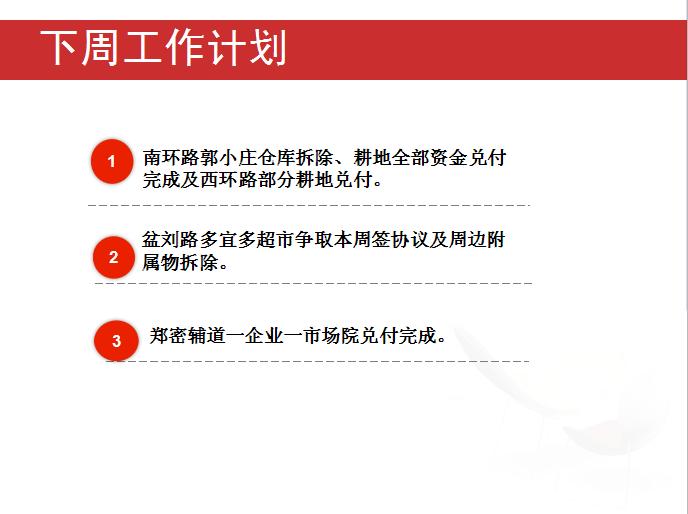 下周工作计划

1 南环路郭小庄仓库拆除、耕地全部资金兑付完成及西环路部分耕地兑付。

2 盆刘路多宜多超市争取本周签协议及周边附属物拆除。

3 郑密辅道一企业一市场院兑付完成。